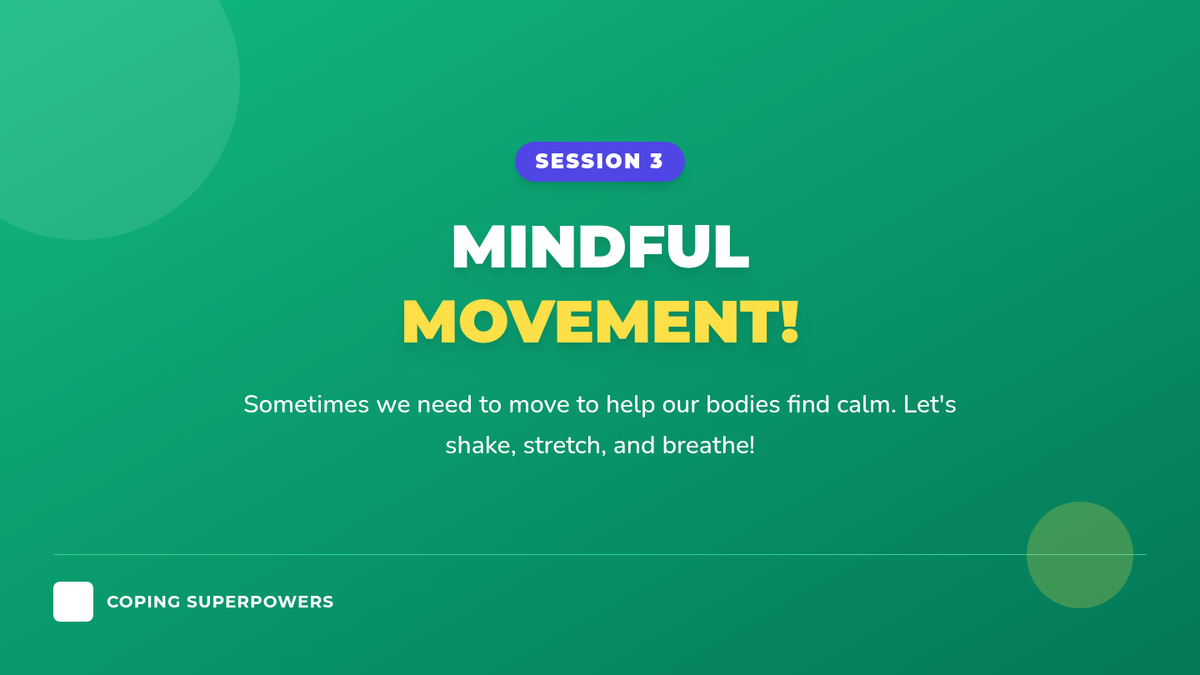 SESSION 3

MINDFUL
MOVEMENT!

Sometimes we need to move to help our bodies find calm. Let's shake, stretch, and breathe!

COPING SUPERPOWERS